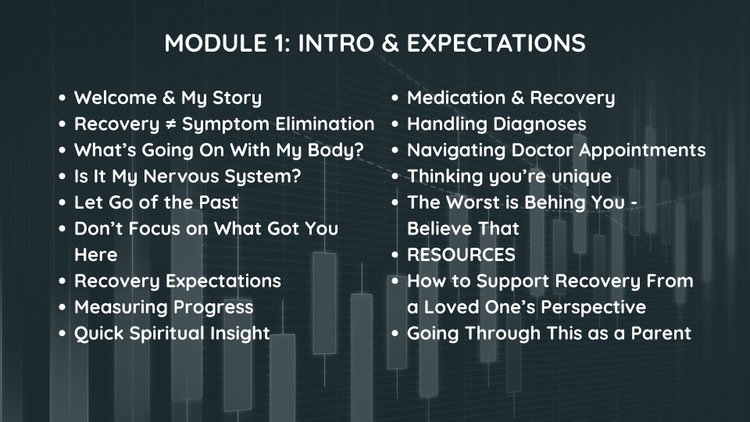 MODULE 1: INTRO & EXPECTATIONS

- Welcome & My Story
- Recovery ≠ Symptom Elimination
- What's Going On With My Body?
- Is It My Nervous System?
- Let Go of the Past
- Don't Focus on What Got You Here
- Recovery Expectations
- Measuring Progress
- Quick Spiritual Insight

- Medication & Recovery
- Handling Diagnoses
- Navigating Doctor Appointments
- Thinking you're unique
- The Worst is Behing You - Believe That
- RESOURCES
- How to Support Recovery From a Loved One's Perspective
- Going Through This as a Parent